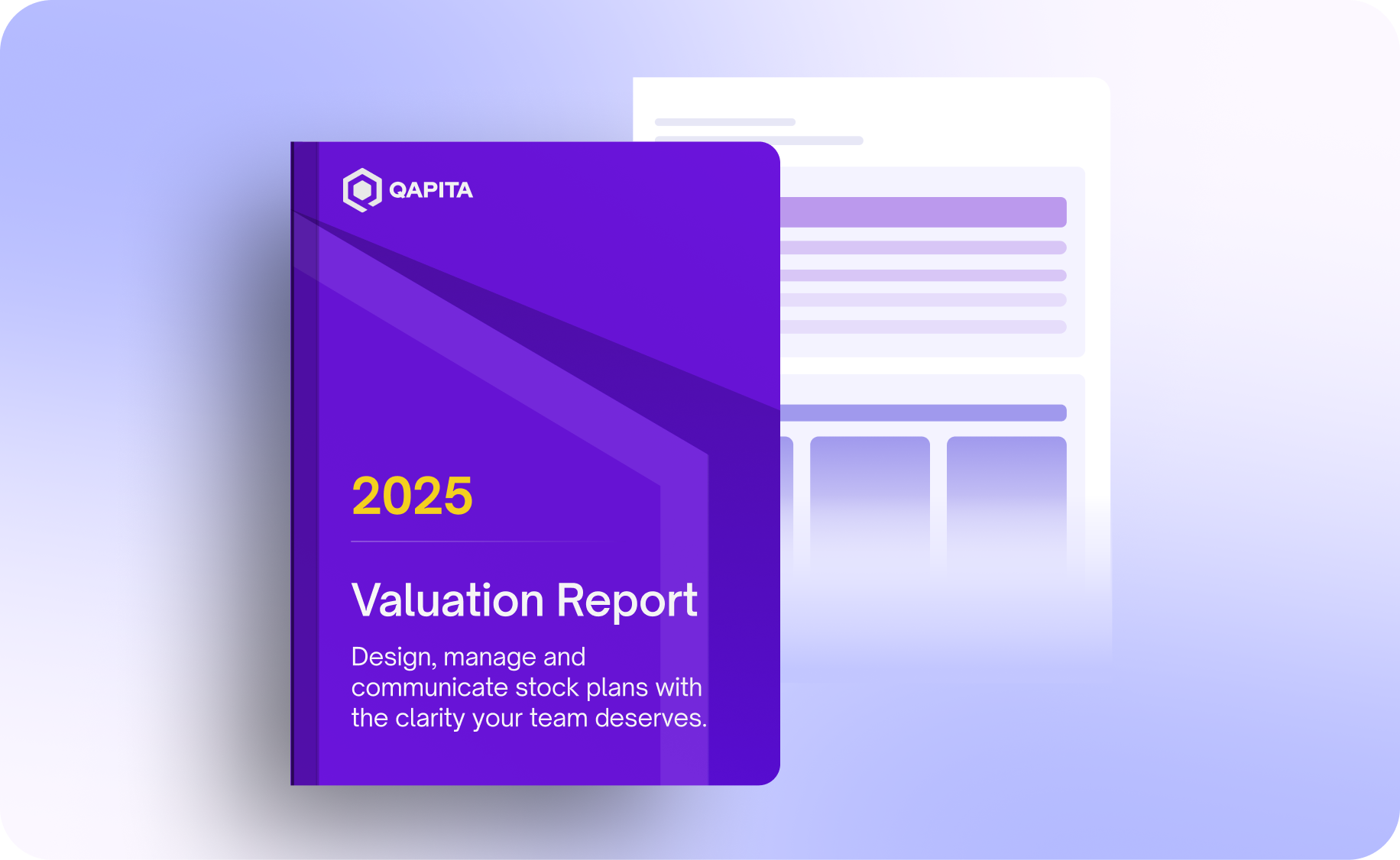 QAPITA

2025

Valuation Report

Design, manage and communicate stock plans with the clarity your team deserves.